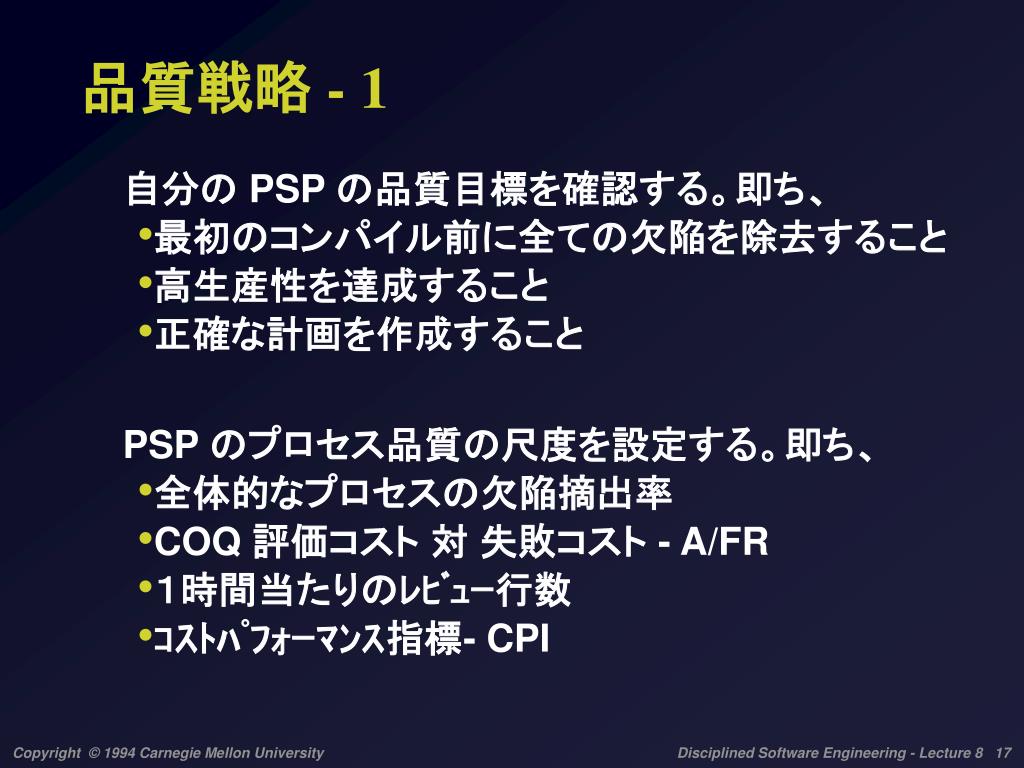 品質戦略 - 1

自分の PSP の品質目標を確認する。即ち、
•最初のコンパイル前に全ての欠陥を除去すること
•高生産性を達成すること
•正確な計画を作成すること

PSP のプロセス品質の尺度を設定する。即ち、
•全体的なプロセスの欠陥摘出率
•COQ 評価コスト 対 失敗コスト - A/FR
•1時間当たりのレビュー行数
•コストパフォーマンス指標- CPI

Copyright © 1994 Carnegie Mellon University

Disciplined Software Engineering - Lecture 8 17